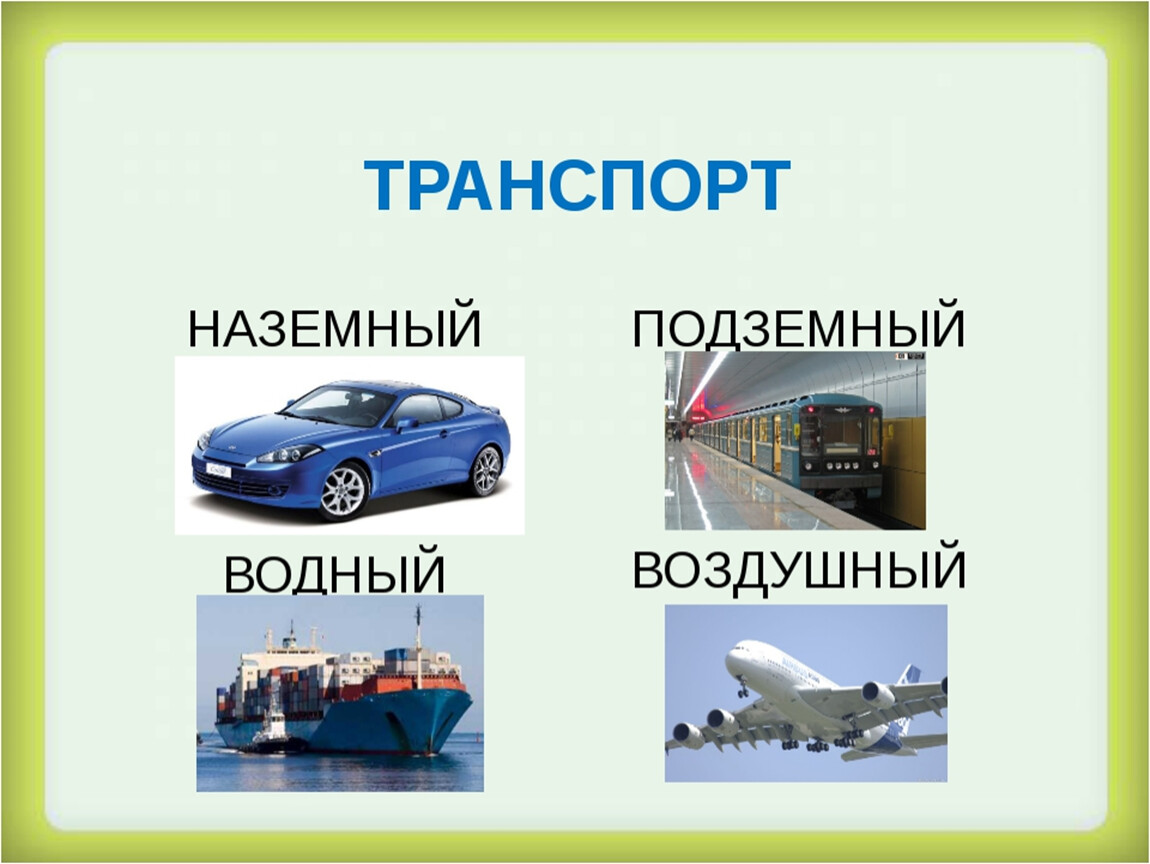 ТРАНСПОРТ

НАЗЕМНЫЙ

ПОДЗЕМНЫЙ

ВОДНЫЙ

ВОЗДУШНЫЙ